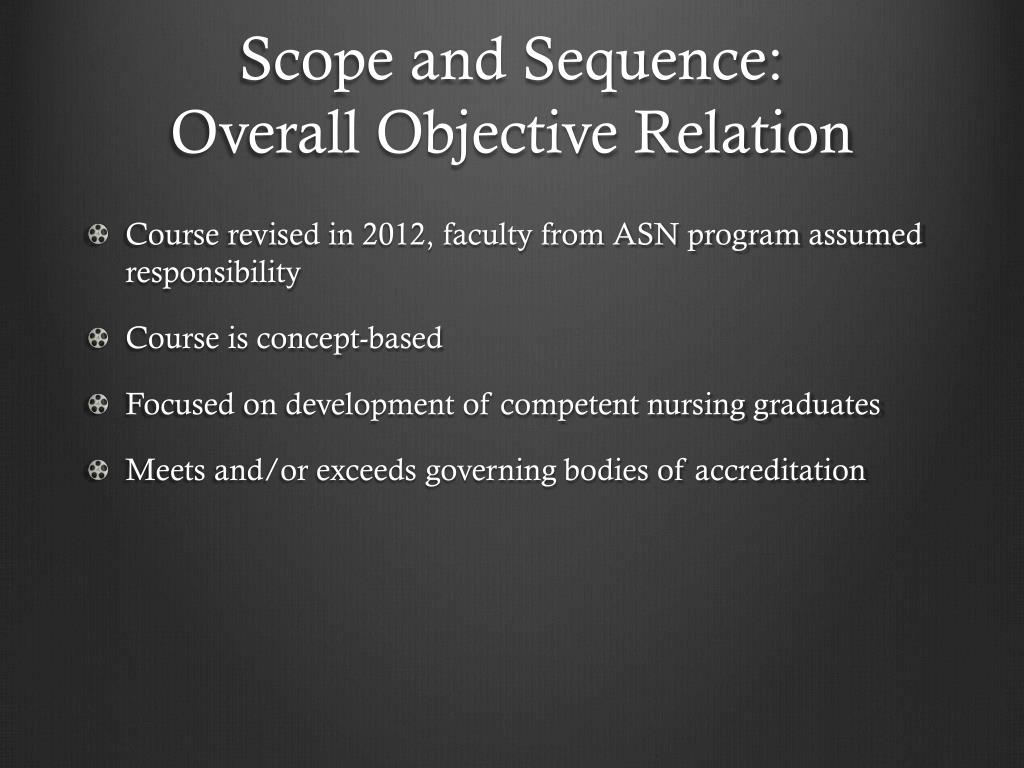 Scope and Sequence:
Overall Objective Relation

Course revised in 2012, faculty from ASN program assumed responsibility

Course is concept-based

Focused on development of competent nursing graduates

Meets and/or exceeds governing bodies of accreditation